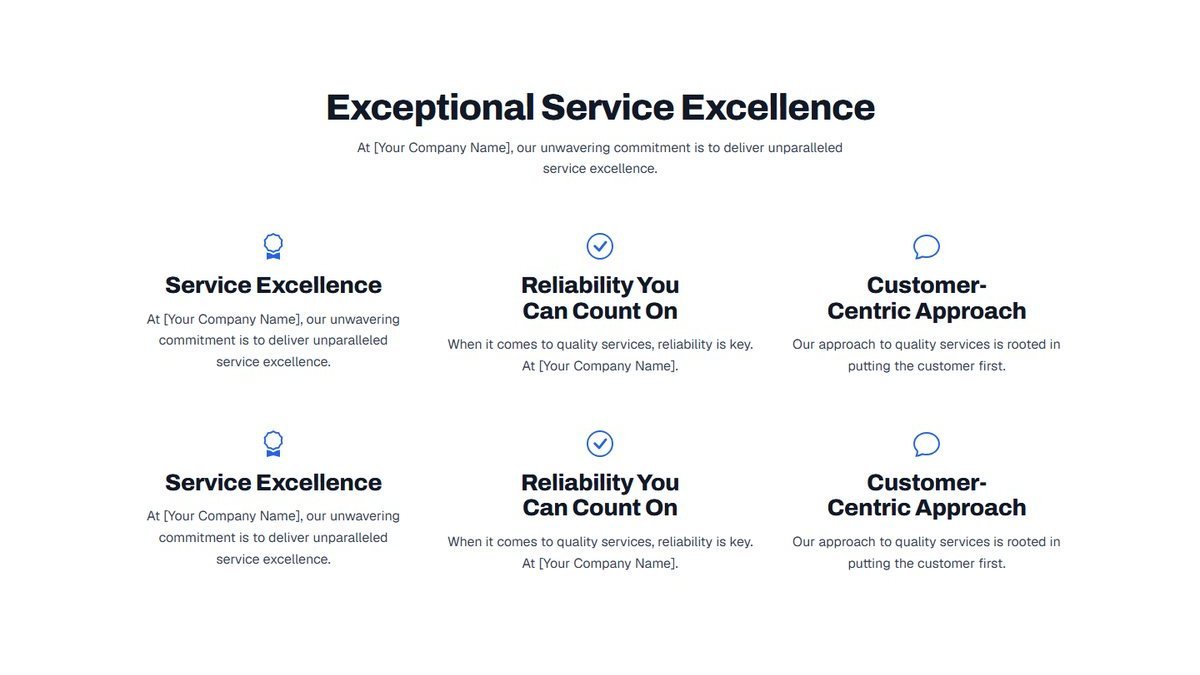 Exceptional Service Excellence

At [Your Company Name], our unwavering commitment is to deliver unparalleled service excellence.

Service Excellence

At [Your Company Name], our unwavering commitment is to deliver unparalleled service excellence.

Reliability You Can Count On

When it comes to quality services, reliability is key. At [Your Company Name].

Customer-Centric Approach

Our approach to quality services is rooted in putting the customer first.

Service Excellence

At [Your Company Name], our unwavering commitment is to deliver unparalleled service excellence.

Reliability You Can Count On

When it comes to quality services, reliability is key. At [Your Company Name].

Customer-Centric Approach

Our approach to quality services is rooted in putting the customer first.